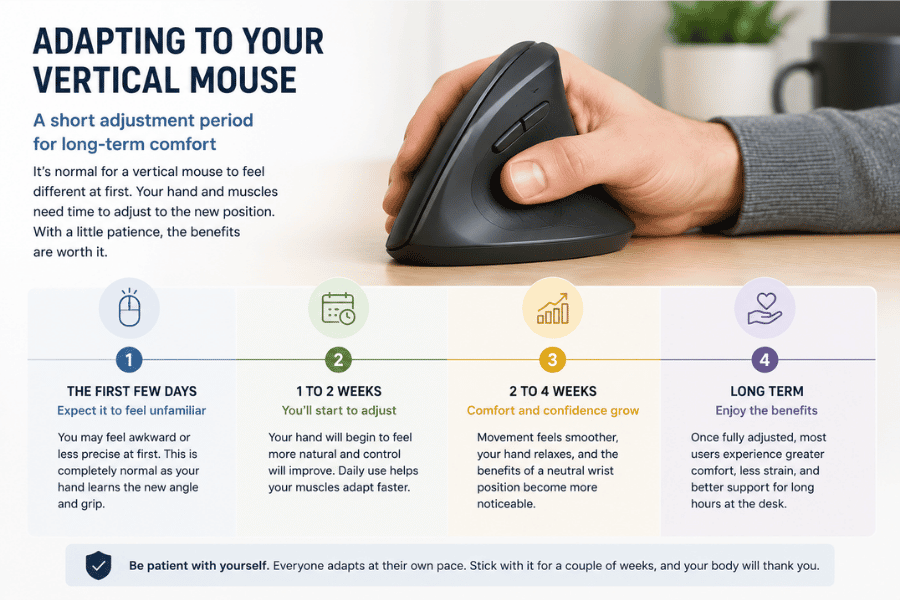 ADAPTING TO YOUR VERTICAL MOUSE

A short adjustment period for long-term comfort

It's normal for a vertical mouse to feel different at first. Your hand and muscles need time to adjust to the new position. With a little patience, the benefits are worth it.

1

THE FIRST FEW DAYS

Expect it to feel unfamiliar

You may feel awkward or less precise at first. This is completely normal as your hand learns the new angle and grip.

2

1 TO 2 WEEKS

You'll start to adjust

Your hand will begin to feel more natural and control will improve. Daily use helps your muscles adapt faster.

3

2 TO 4 WEEKS

Comfort and confidence grow

Movement feels smoother, your hand relaxes, and the benefits of a neutral wrist position become more noticeable.

4

LONG TERM

Enjoy the benefits

Once fully adjusted, most users experience greater comfort, less strain, and better support for long hours at the desk.

Be patient with yourself. Everyone adapts at their own pace. Stick with it for a couple of weeks, and your body will thank you.